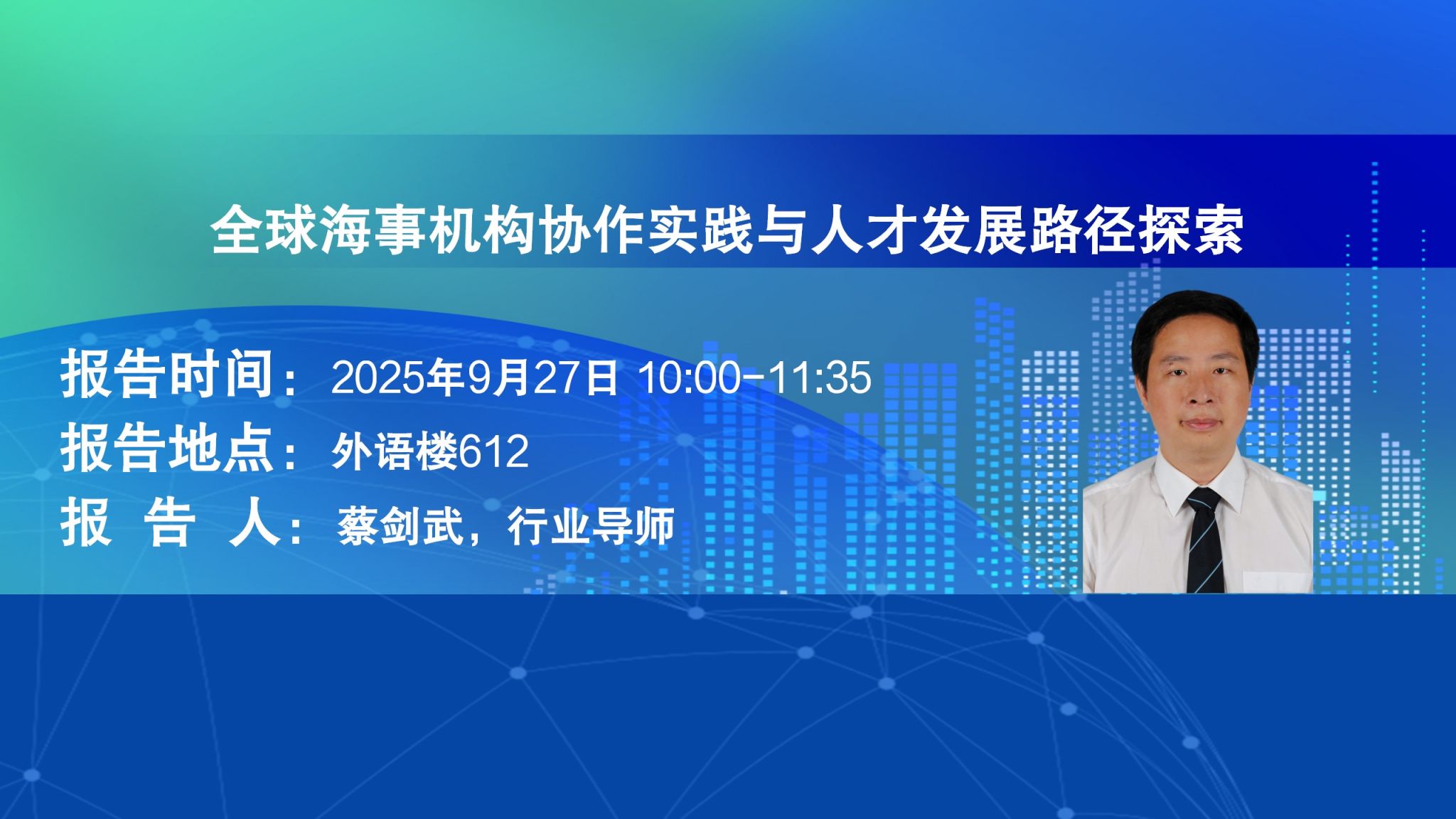 全球海事机构协作实践与人才发展路径探索

报告时间：2025年9月27日 10:00-11:35
报告地点：外语楼612
报 告 人：蔡剑武，行业导师